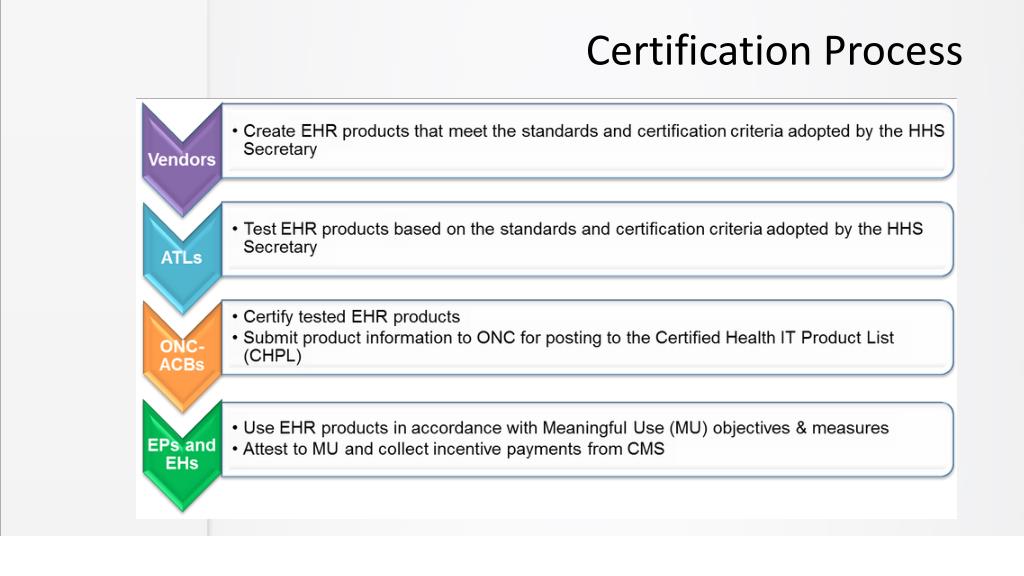 Certification Process

Vendors

• Create EHR products that meet the standards and certification criteria adopted by the HHS Secretary

ATLs

• Test EHR products based on the standards and certification criteria adopted by the HHS Secretary

ONC-ACBs

• Certify tested EHR products
• Submit product information to ONC for posting to the Certified Health IT Product List (CHPL)

EPs and EHs

• Use EHR products in accordance with Meaningful Use (MU) objectives & measures
• Attest to MU and collect incentive payments from CMS